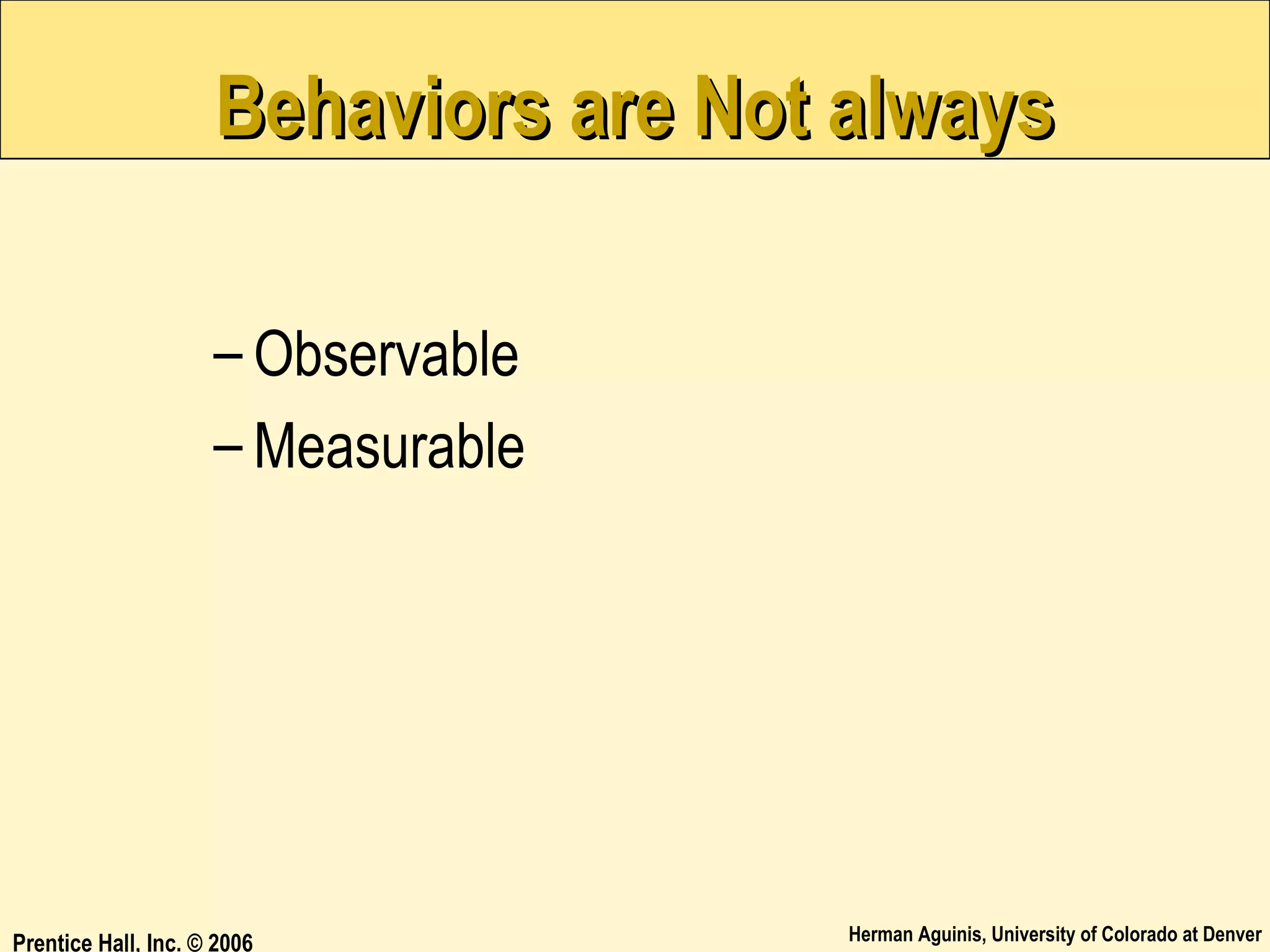 Behaviors are Not always

– Observable
– Measurable

Prentice Hall, Inc. © 2006

Herman Aguinis, University of Colorado at Denver